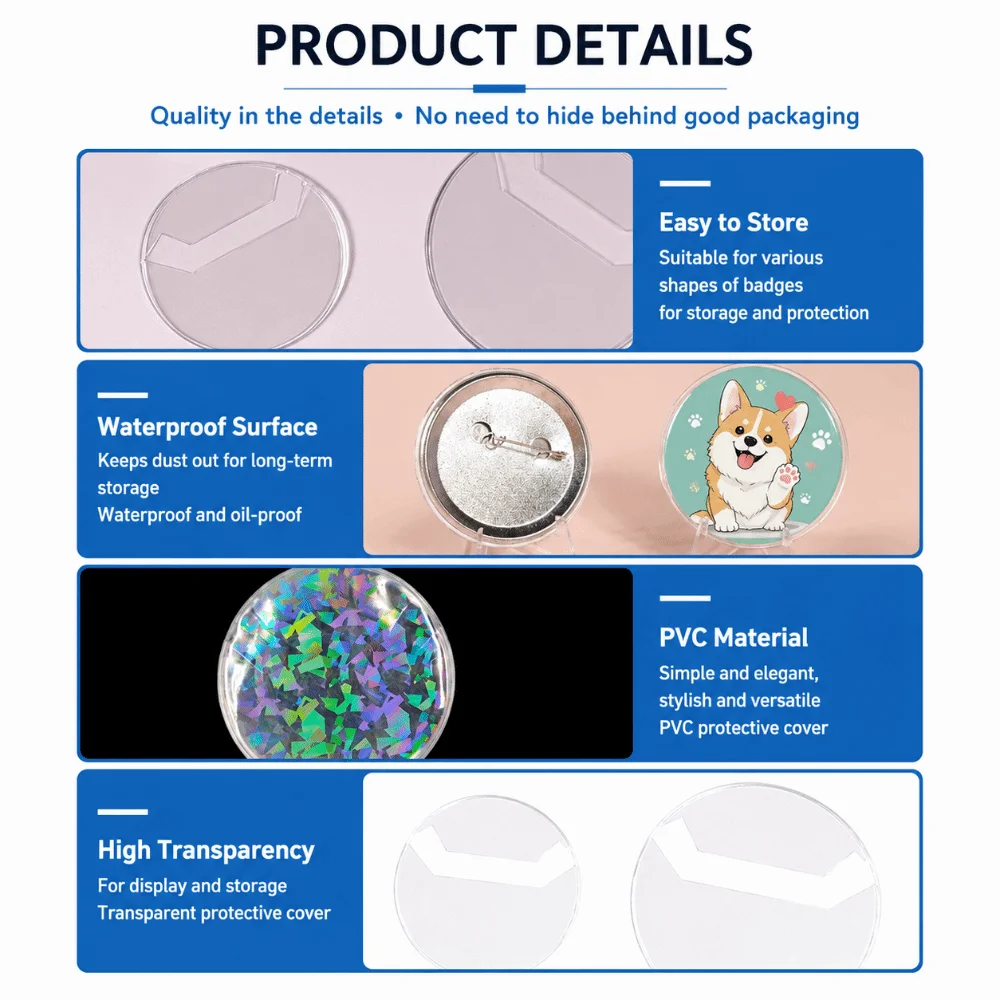 PRODUCT DETAILS

Quality in the details • No need to hide behind good packaging

Easy to Store
Suitable for various shapes of badges for storage and protection

Waterproof Surface
Keeps dust out for long-term storage
Waterproof and oil-proof

PVC Material
Simple and elegant, stylish and versatile PVC protective cover

High Transparency
For display and storage
Transparent protective cover